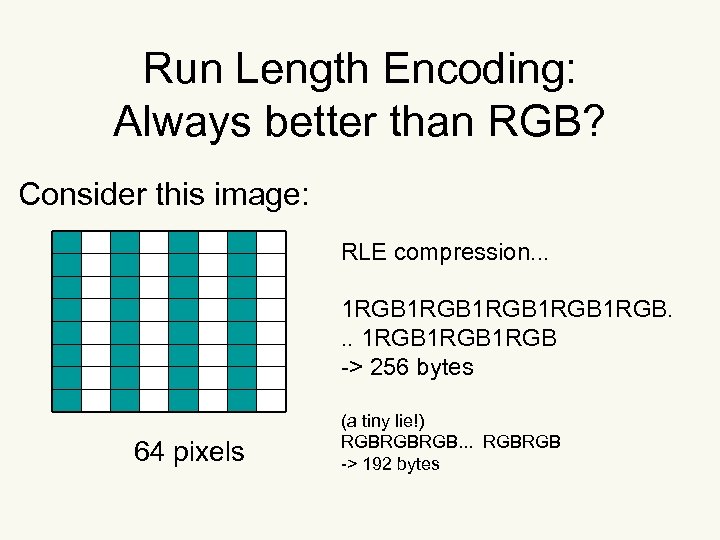 Run Length Encoding:
Always better than RGB?

Consider this image:

64 pixels

RLE compression...

1RGB1RGB1RGB1RGB1RGB.
.. 1RGB1RGB1RGB
-> 256 bytes

(a tiny lie!)
RGBRGBRGB... RGBRGB
-> 192 bytes